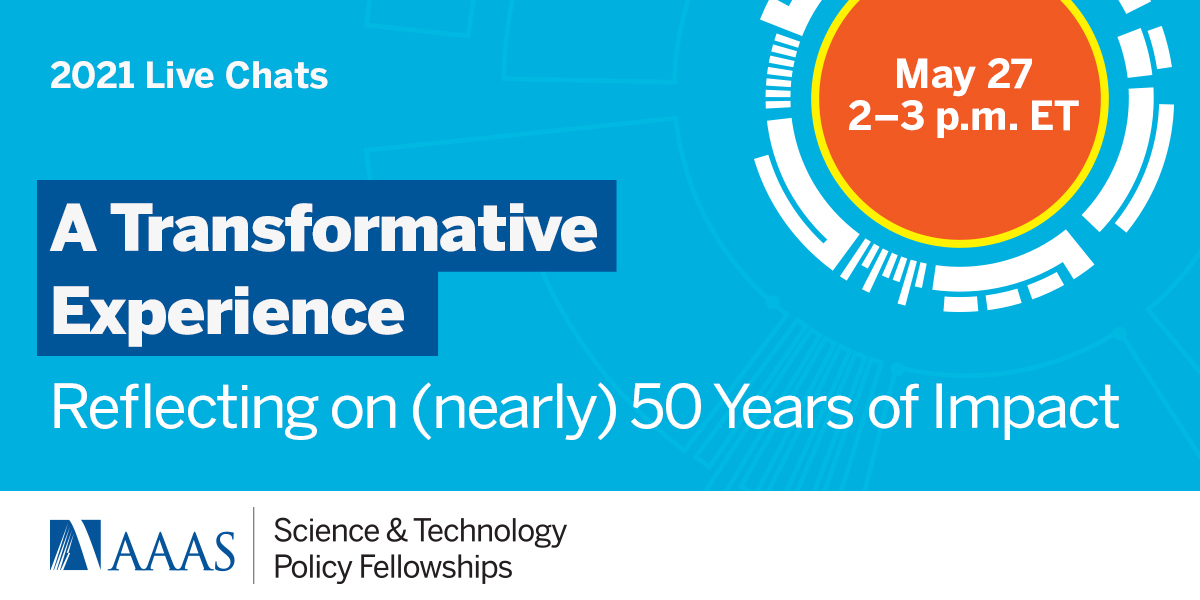 2021 Live Chats

May 27
2–3 p.m. ET

A Transformative Experience

Reflecting on (nearly) 50 Years of Impact

AAAS

Science & Technology Policy Fellowships